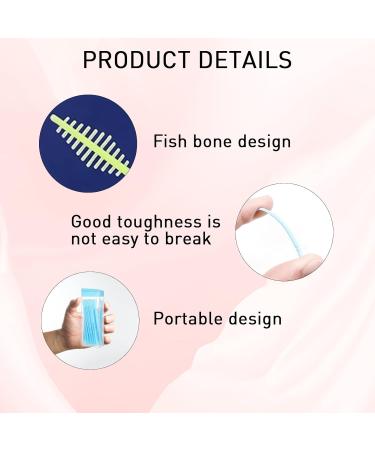 PRODUCT DETAILS

Fish bone design

Good toughness is not easy to break

Portable design